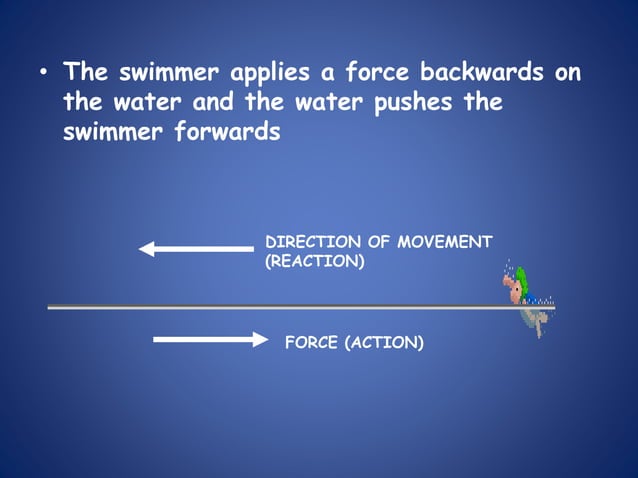 • The swimmer applies a force backwards on the water and the water pushes the swimmer forwards

DIRECTION OF MOVEMENT (REACTION)

FORCE (ACTION)